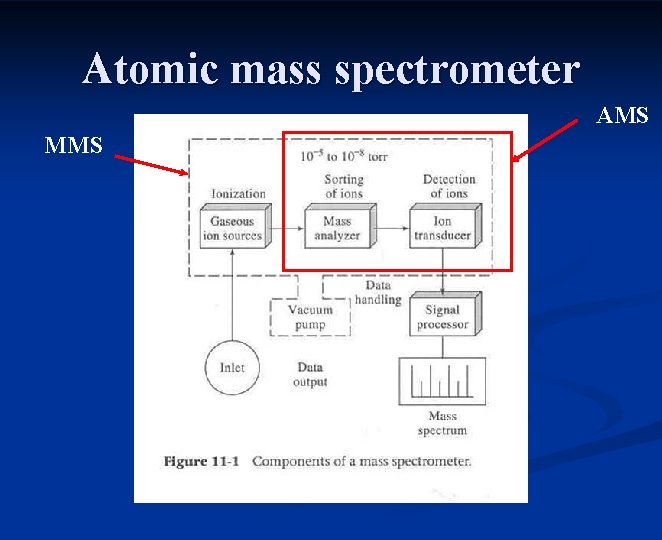 Atomic mass spectrometer

AMS

MMS

$10^{-5}$ to $10^{-8}$ torr

Ionization

Sorting of ions

Detection of ions

Gaseous ion sources

Mass analyzer

Ion transducer

Data handling

Vacuum pump

Signal processor

Inlet

Data output

Mass spectrum

Figure 11-1 Components of a mass spectrometer.